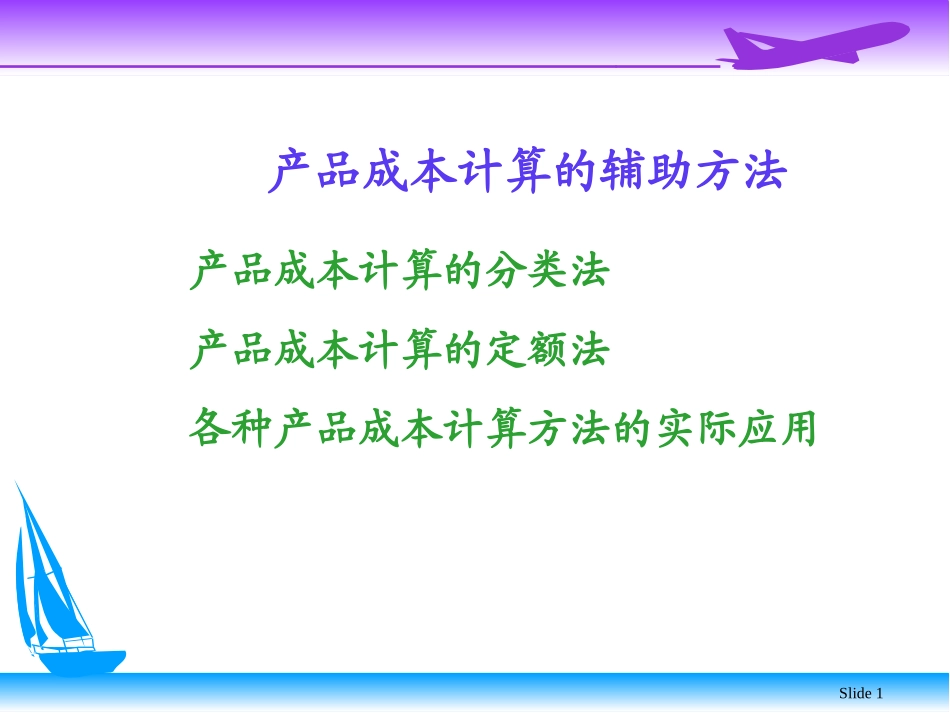 产品成本计算的辅助方法

产品成本计算的分类法

产品成本计算的定额法

各种产品成本计算方法的实际应用

Slide 1